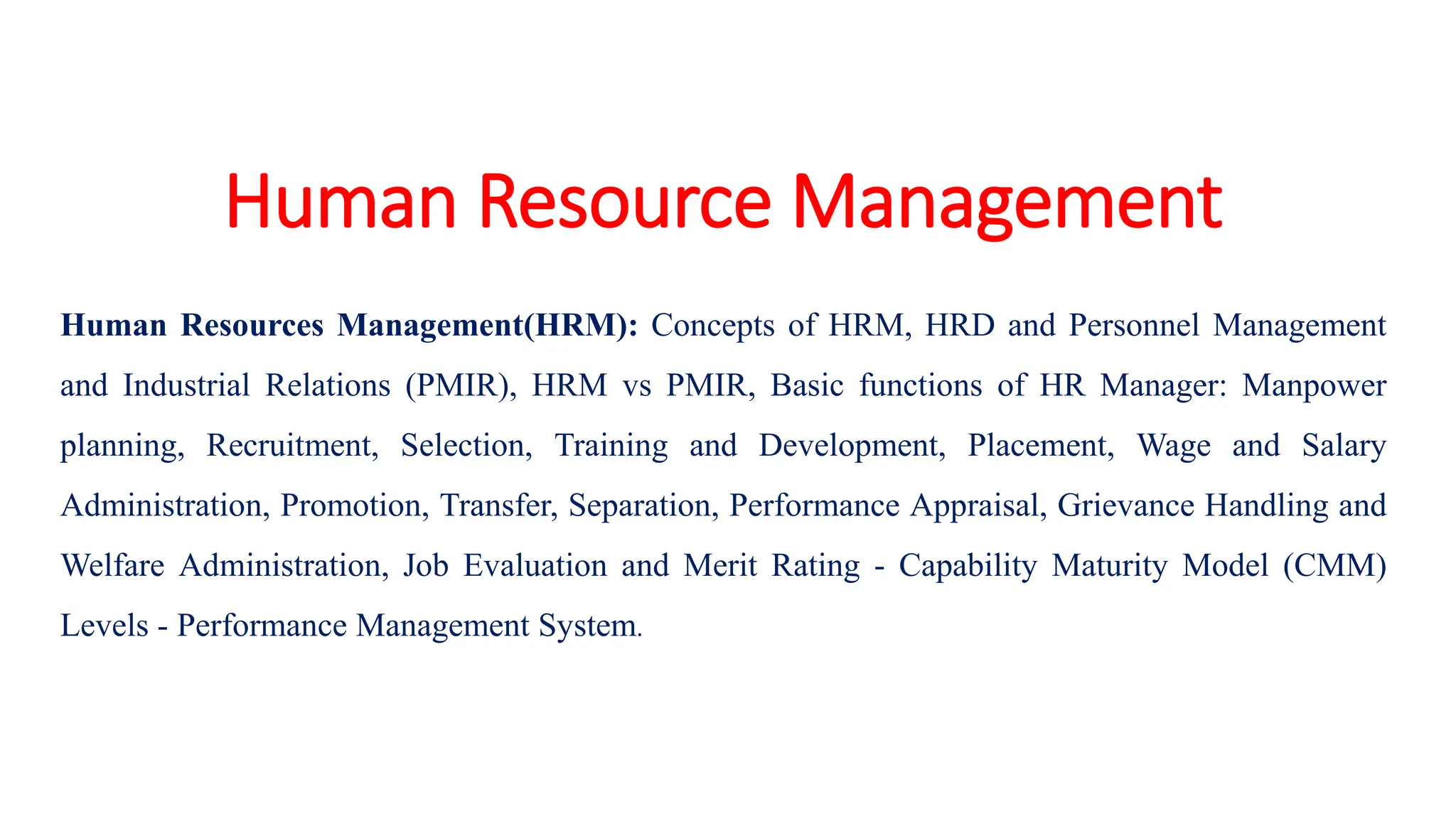 Human Resource Management

Human Resources Management(HRM): Concepts of HRM, HRD and Personnel Management and Industrial Relations (PMIR), HRM vs PMIR, Basic functions of HR Manager: Manpower planning, Recruitment, Selection, Training and Development, Placement, Wage and Salary Administration, Promotion, Transfer, Separation, Performance Appraisal, Grievance Handling and Welfare Administration, Job Evaluation and Merit Rating - Capability Maturity Model (CMM) Levels - Performance Management System.